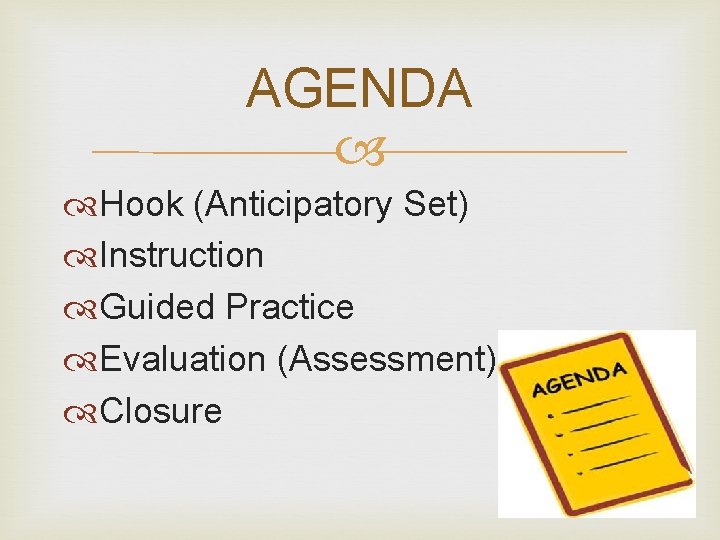 AGENDA

Hook (Anticipatory Set)
Instruction
Guided Practice
Evaluation (Assessment)
Closure

AGENDA